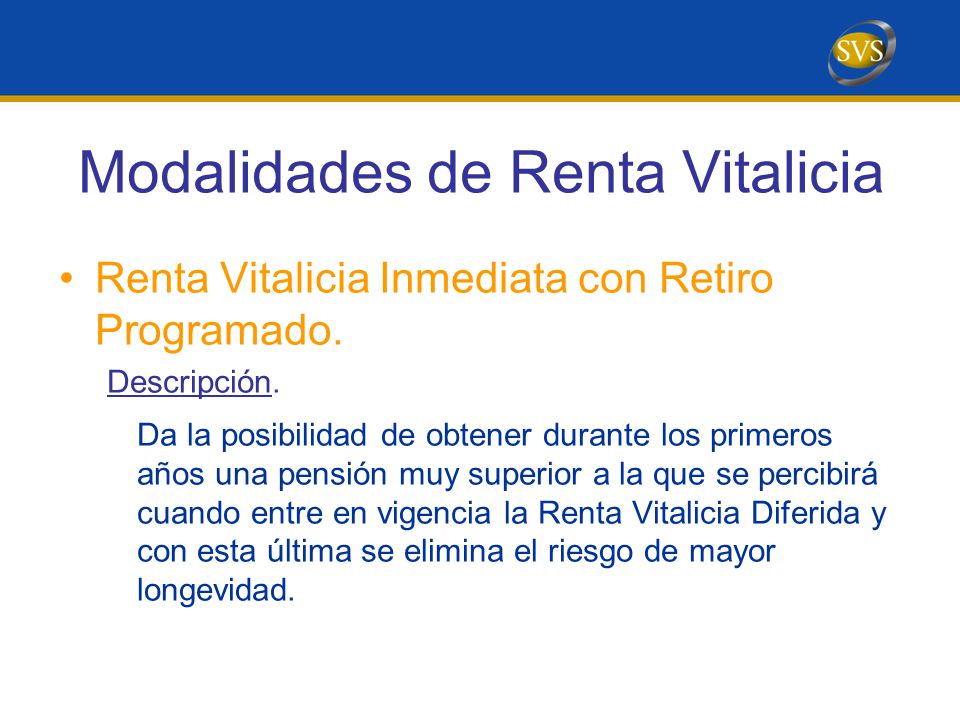 SVS

Modalidades de Renta Vitalicia

• Renta Vitalicia Inmediata con Retiro Programado.

Descripción.

Da la posibilidad de obtener durante los primeros años una pensión muy superior a la que se percibirá cuando entre en vigencia la Renta Vitalicia Diferida y con esta última se elimina el riesgo de mayor longevidad.